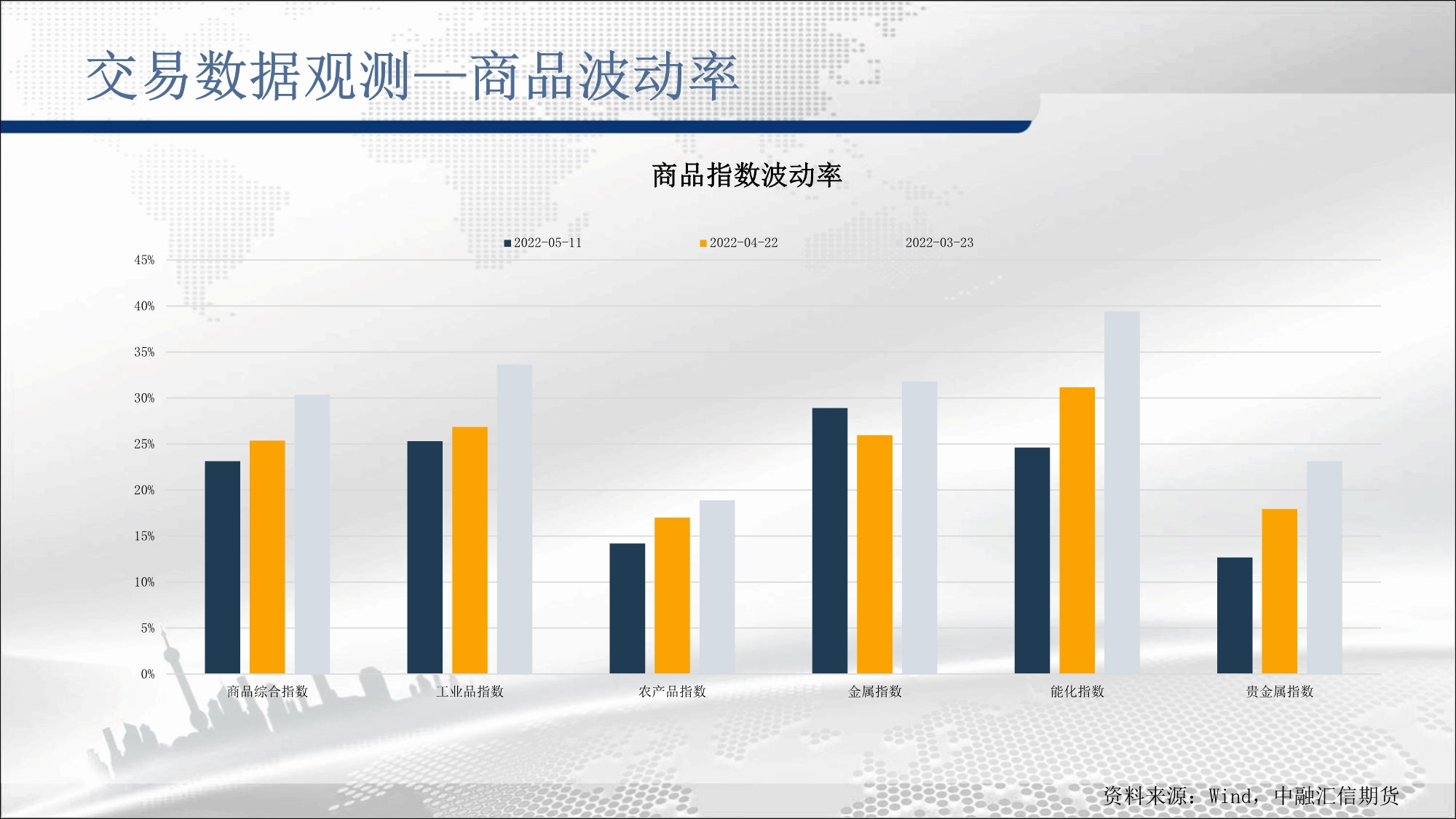 交易数据观测—商品波动率

商品指数波动率

2022-05-11 2022-04-22 2022-03-23

45%
40%
35%
30%
25%
20%
15%
10%
5%
0%

商品综合指数 工业品指数 农产品指数 金属指数 能化指数 贵金属指数

资料来源：Wind，中融汇信期货